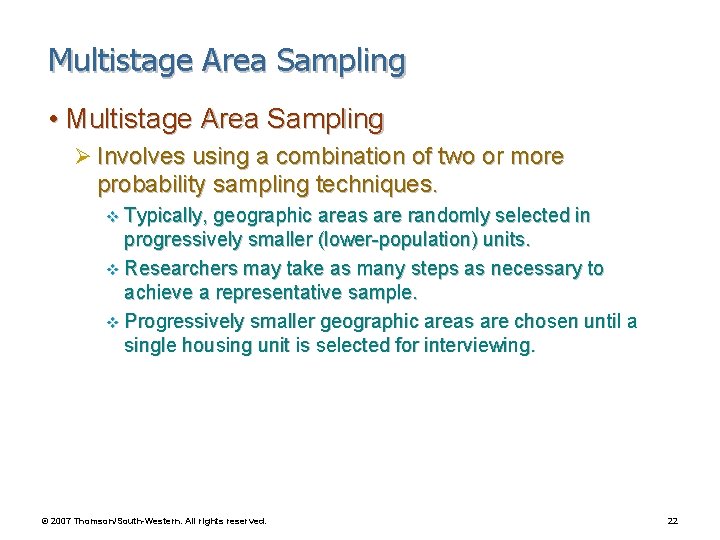 Multistage Area Sampling

• Multistage Area Sampling

➢ Involves using a combination of two or more probability sampling techniques.

❖ Typically, geographic areas are randomly selected in progressively smaller (lower-population) units.

❖ Researchers may take as many steps as necessary to achieve a representative sample.

❖ Progressively smaller geographic areas are chosen until a single housing unit is selected for interviewing.

© 2007 Thomson/South-Western. All rights reserved.

22